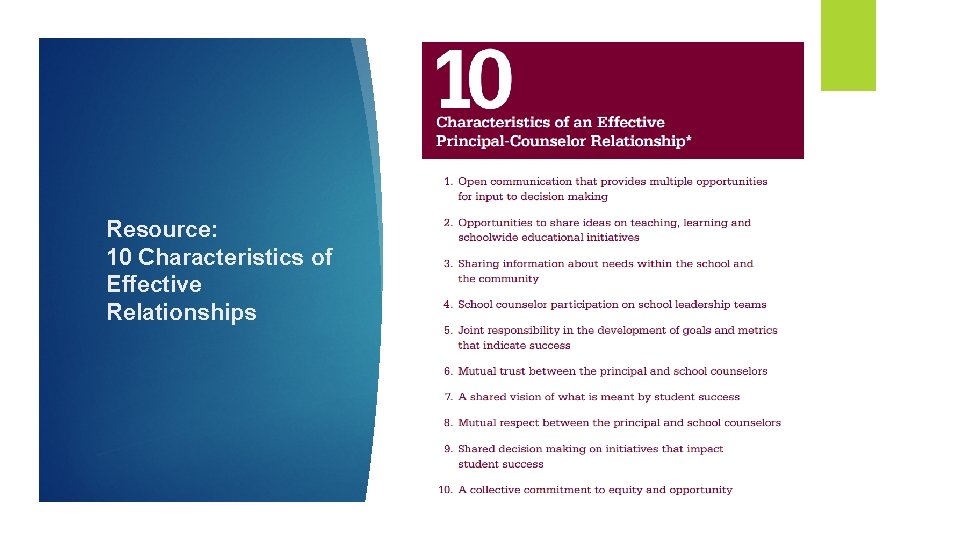 Resource:
10 Characteristics of Effective Relationships

10
Characteristics of an Effective Principal-Counselor Relationship*

1. Open communication that provides multiple opportunities for input to decision making
2. Opportunities to share ideas on teaching, learning and schoolwide educational initiatives
3. Sharing information about needs within the school and the community
4. School counselor participation on school leadership teams
5. Joint responsibility in the development of goals and metrics that indicate success
6. Mutual trust between the principal and school counselors
7. A shared vision of what is meant by student success
8. Mutual respect between the principal and school counselors
9. Shared decision making on initiatives that impact student success
10. A collective commitment to equity and opportunity